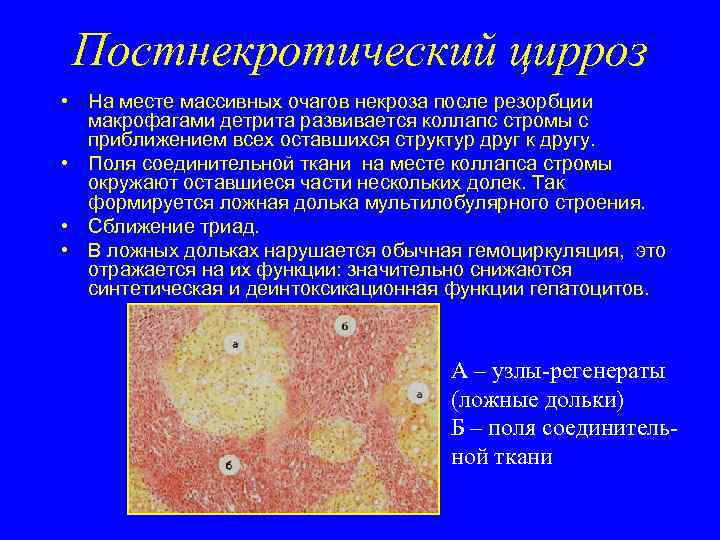 Постнекротический цирроз

• На месте массивных очагов некроза после резорбции макрофагами детрита развивается коллапс стромы с приближением всех оставшихся структур друг к другу.
• Поля соединительной ткани на месте коллапса стромы окружают оставшиеся части нескольких долек. Так формируется ложная долька мультилобулярного строения.
• Сближение триад.
• В ложных дольках нарушается обычная гемоциркуляция, это отражается на их функции: значительно снижаются синтетическая и деинтоксикационная функции гепатоцитов.

а
б
а
б

А – узлы-регенераты (ложные дольки)
Б – поля соединительной ткани